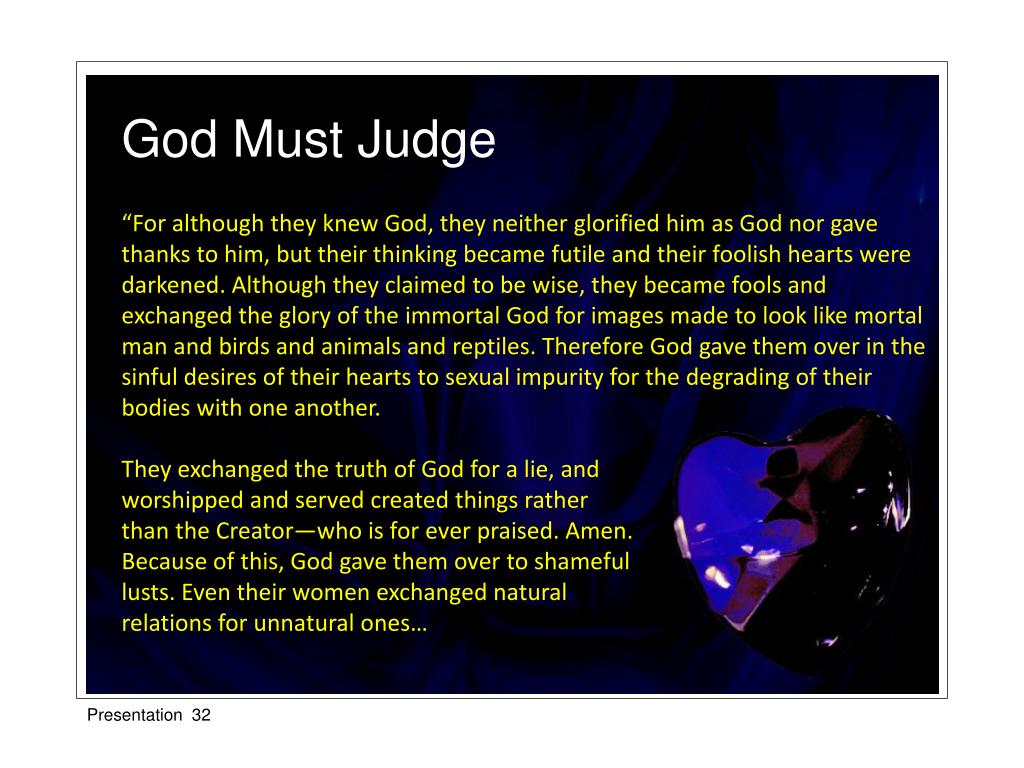 God Must Judge

“For although they knew God, they neither glorified him as God nor gave thanks to him, but their thinking became futile and their foolish hearts were darkened. Although they claimed to be wise, they became fools and exchanged the glory of the immortal God for images made to look like mortal man and birds and animals and reptiles. Therefore God gave them over in the sinful desires of their hearts to sexual impurity for the degrading of their bodies with one another.

They exchanged the truth of God for a lie, and worshipped and served created things rather than the Creator—who is for ever praised. Amen. Because of this, God gave them over to shameful lusts. Even their women exchanged natural relations for unnatural ones…

Presentation 32